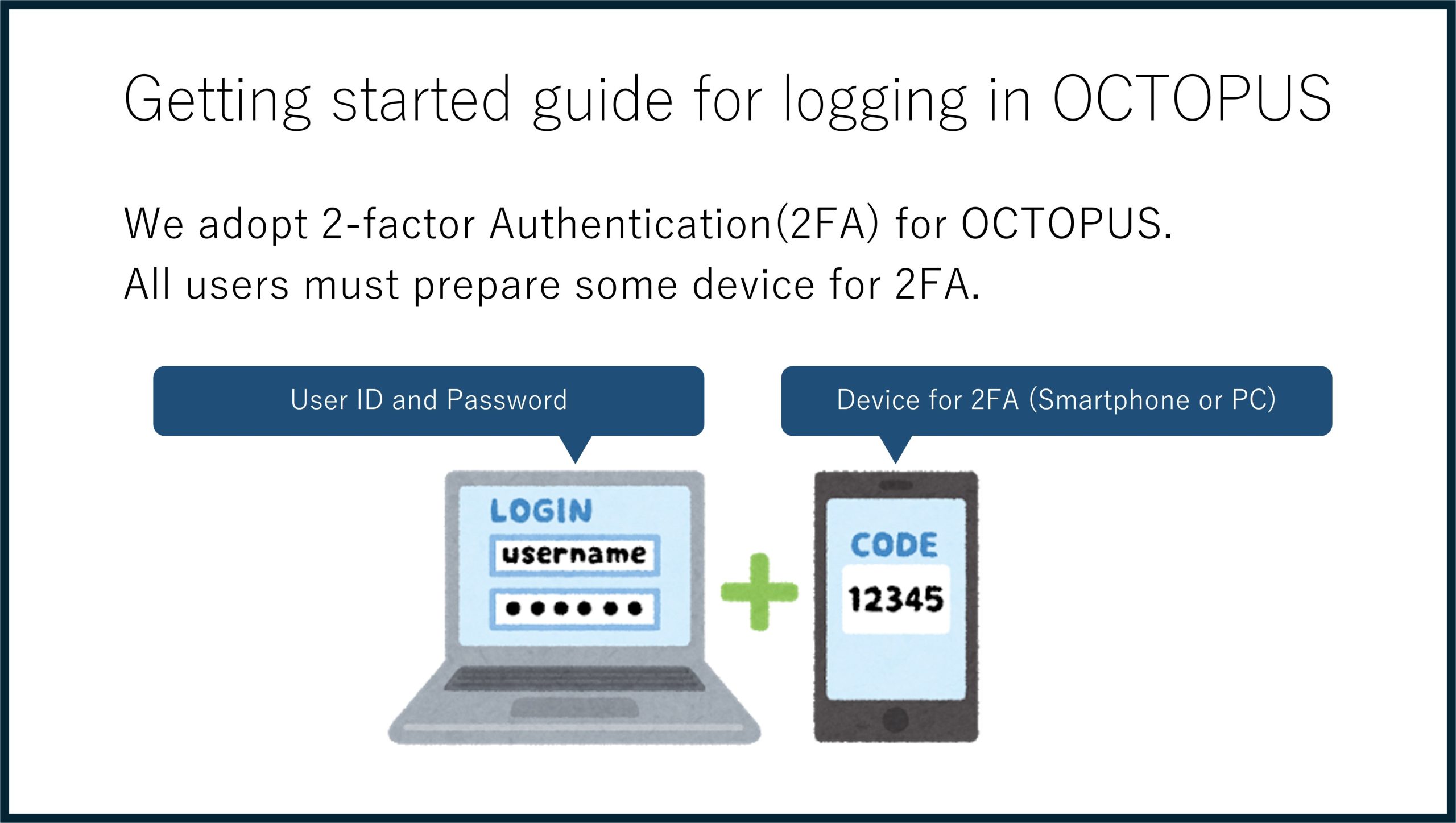 Getting started guide for logging in OCTOPUS

We adopt 2-factor Authentication(2FA) for OCTOPUS.
All users must prepare some device for 2FA.

User ID and Password

Device for 2FA (Smartphone or PC)

LOGIN
username
••••••

CODE
12345